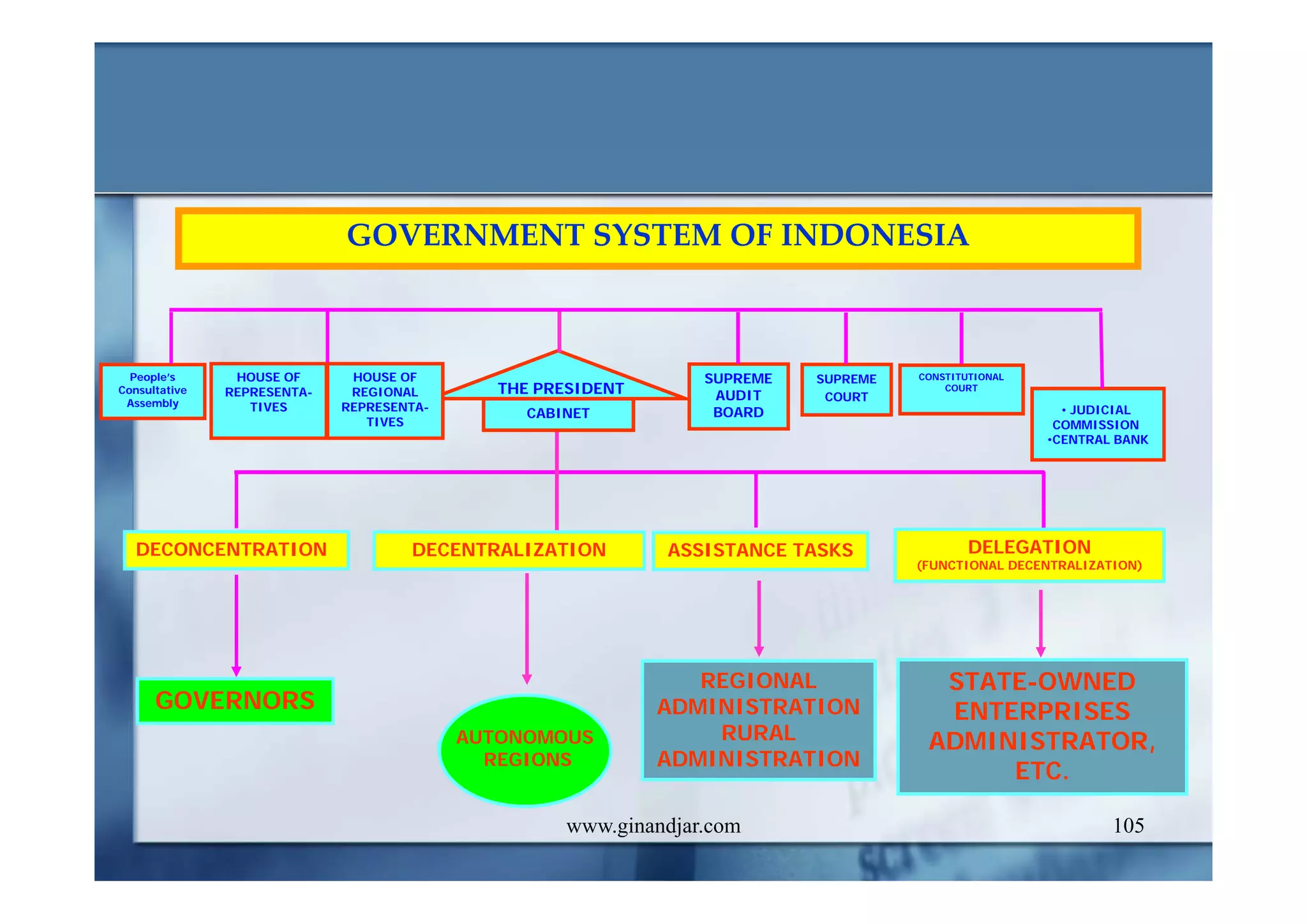 GOVERNMENT SYSTEM OF INDONESIA

People's Consultative Assembly

HOUSE OF REPRESENTATIVES

HOUSE OF REGIONAL REPRESENTATIVES

THE PRESIDENT

CABINET

SUPREME AUDIT BOARD

SUPREME COURT

CONSTITUTIONAL COURT

• JUDICIAL COMMISSION
•CENTRAL BANK

DECONCENTRATION

DECENTRALIZATION

ASSISTANCE TASKS

DELEGATION
(FUNCTIONAL DECENTRALIZATION)

GOVERNORS

AUTONOMOUS REGIONS

REGIONAL ADMINISTRATION RURAL ADMINISTRATION

STATE-OWNED ENTERPRISES ADMINISTRATOR, ETC.

www.ginandjar.com

105